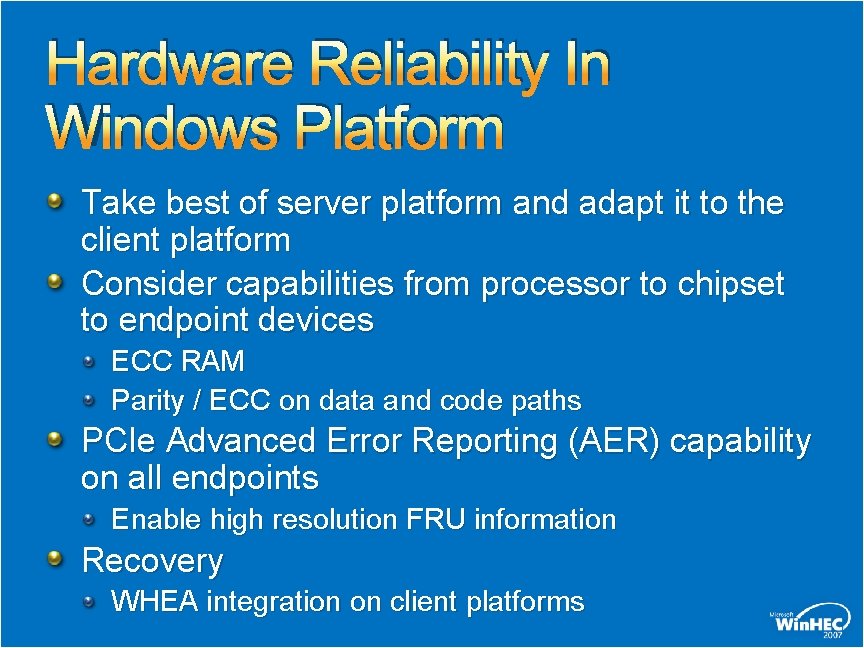 Hardware Reliability In Windows Platform

Take best of server platform and adapt it to the client platform

Consider capabilities from processor to chipset to endpoint devices

ECC RAM

Parity / ECC on data and code paths

PCIe Advanced Error Reporting (AER) capability on all endpoints

Enable high resolution FRU information

Recovery

WHEA integration on client platforms

Microsoft WinHEC 2007